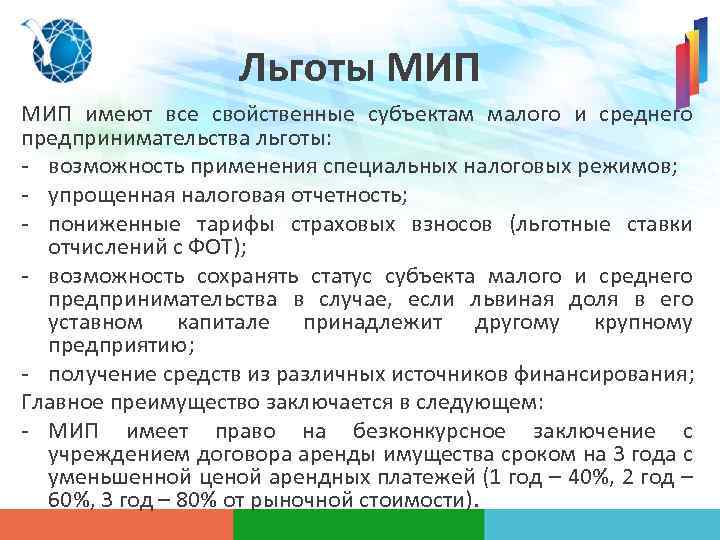 Льготы МИП

МИП имеют все свойственные субъектам малого и среднего предпринимательства льготы:

- возможность применения специальных налоговых режимов;
- упрощенная налоговая отчетность;
- пониженные тарифы страховых взносов (льготные ставки отчислений с ФОТ);
- возможность сохранять статус субъекта малого и среднего предпринимательства в случае, если львиная доля в его уставном капитале принадлежит другому крупному предприятию;
- получение средств из различных источников финансирования;

Главное преимущество заключается в следующем:

- МИП имеет право на безконкурсное заключение с учреждением договора аренды имущества сроком на 3 года с уменьшенной ценой арендных платежей (1 год – 40%, 2 год – 60%, 3 год – 80% от рыночной стоимости).